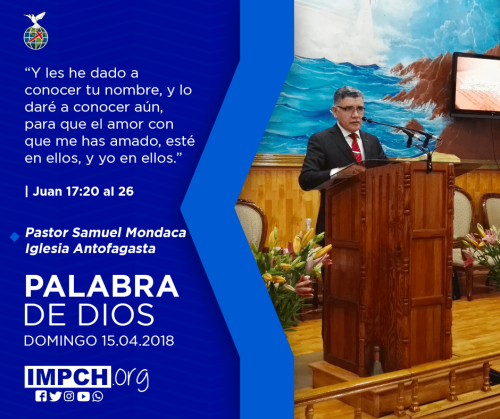 “Y les he dado a conocer tu nombre, y lo daré a conocer aún, para que el amor con que me has amado, esté en ellos, y yo en ellos.”

| Juan 17:20 al 26

Pastor Samuel Mondaca
Iglesia Antofagasta

PALABRA
DE DIOS
DOMINGO 15.04.2018

IMPCH.org